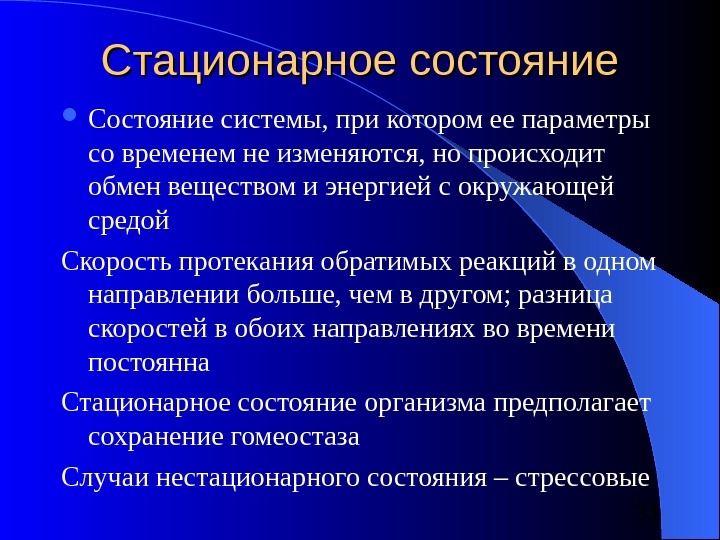 Стационарное состояние

Состояние системы, при котором ее параметры со временем не изменяются, но происходит обмен веществом и энергией с окружающей средой

Скорость протекания обратимых реакций в одном направлении больше, чем в другом; разница скоростей в обоих направлениях во времени постоянна

Стационарное состояние организма предполагает сохранение гомеостаза

Случаи нестационарного состояния – стрессовые